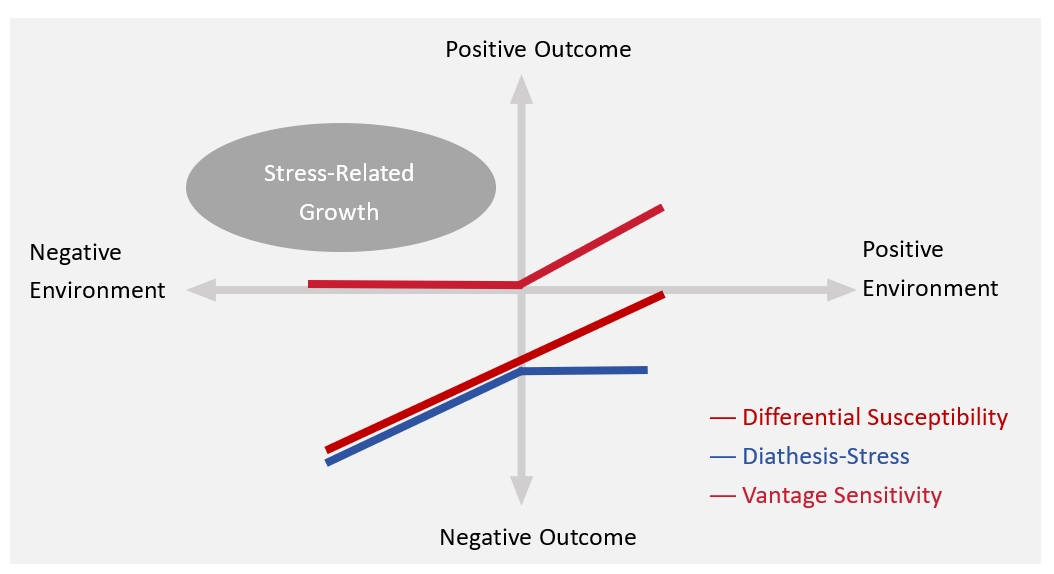 Positive Outcome

Stress-Related Growth

Negative Environment

Positive Environment

— Differential Susceptibility
— Diathesis-Stress
— Vantage Sensitivity

Negative Outcome